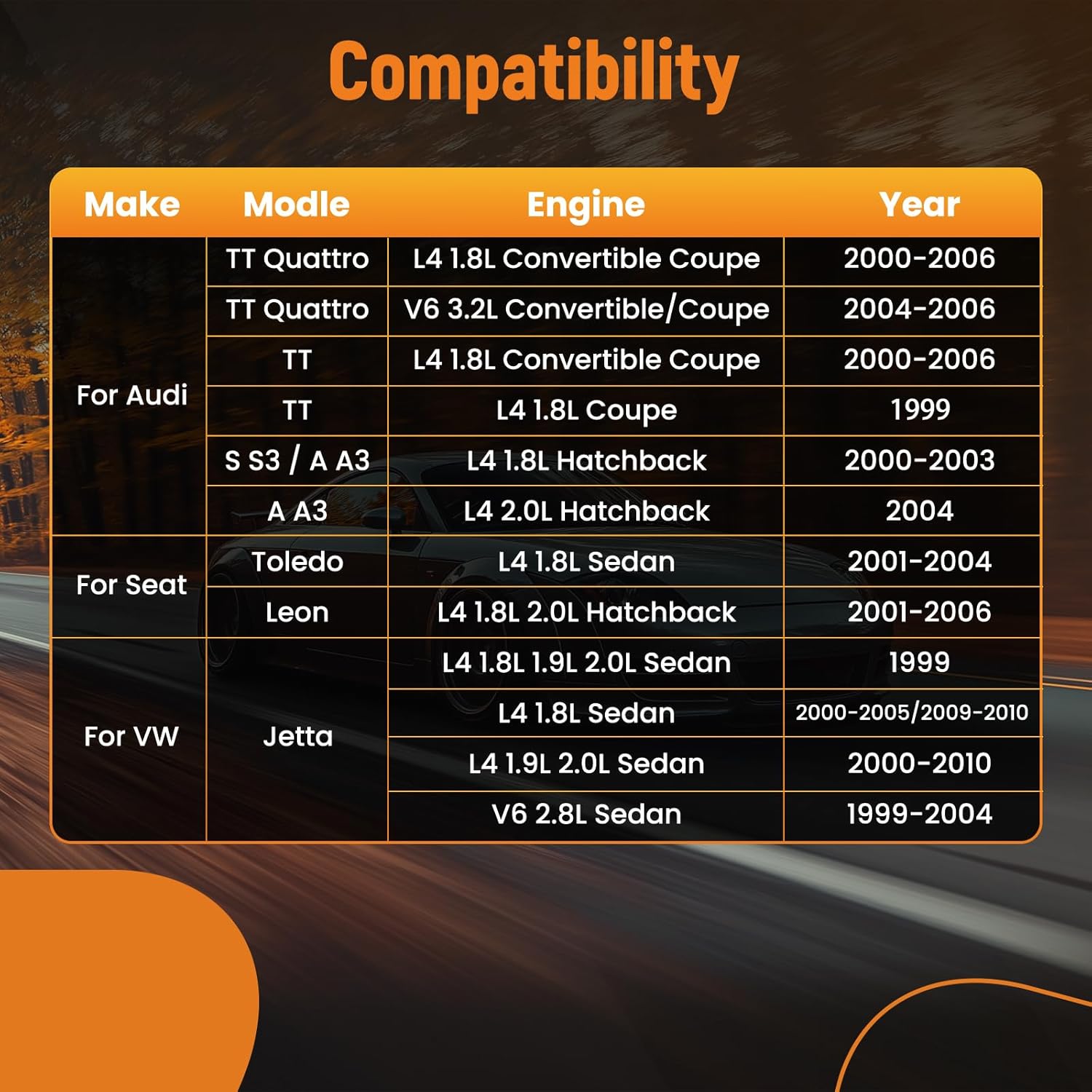 Compatibility

| Make | Modle | Engine | Year |
|---|---|---|---|
| For Audi | TT Quattro | L4 1.8L Convertible Coupe | 2000-2006 |
| | TT Quattro | V6 3.2L Convertible/Coupe | 2004-2006 |
| | TT | L4 1.8L Convertible Coupe | 2000-2006 |
| | TT | L4 1.8L Coupe | 1999 |
| | S S3 / A A3 | L4 1.8L Hatchback | 2000-2003 |
| | A A3 | L4 2.0L Hatchback | 2004 |
| For Seat | Toledo | L4 1.8L Sedan | 2001-2004 |
| | Leon | L4 1.8L 2.0L Hatchback | 2001-2006 |
| For VW | Jetta | L4 1.8L 1.9L 2.0L Sedan | 1999 |
| | | L4 1.8L Sedan | 2000-2005/2009-2010 |
| | | L4 1.9L 2.0L Sedan | 2000-2010 |
| | | V6 2.8L Sedan | 1999-2004 |